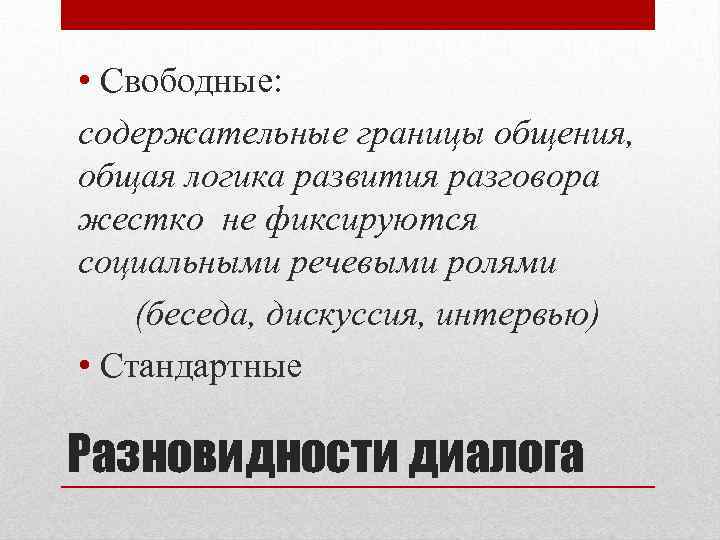 • Свободные:

содержательные границы общения, общая логика развития разговора жестко не фиксируются социальными речевыми ролями

(беседа, дискуссия, интервью)

• Стандартные

Разновидности диалога